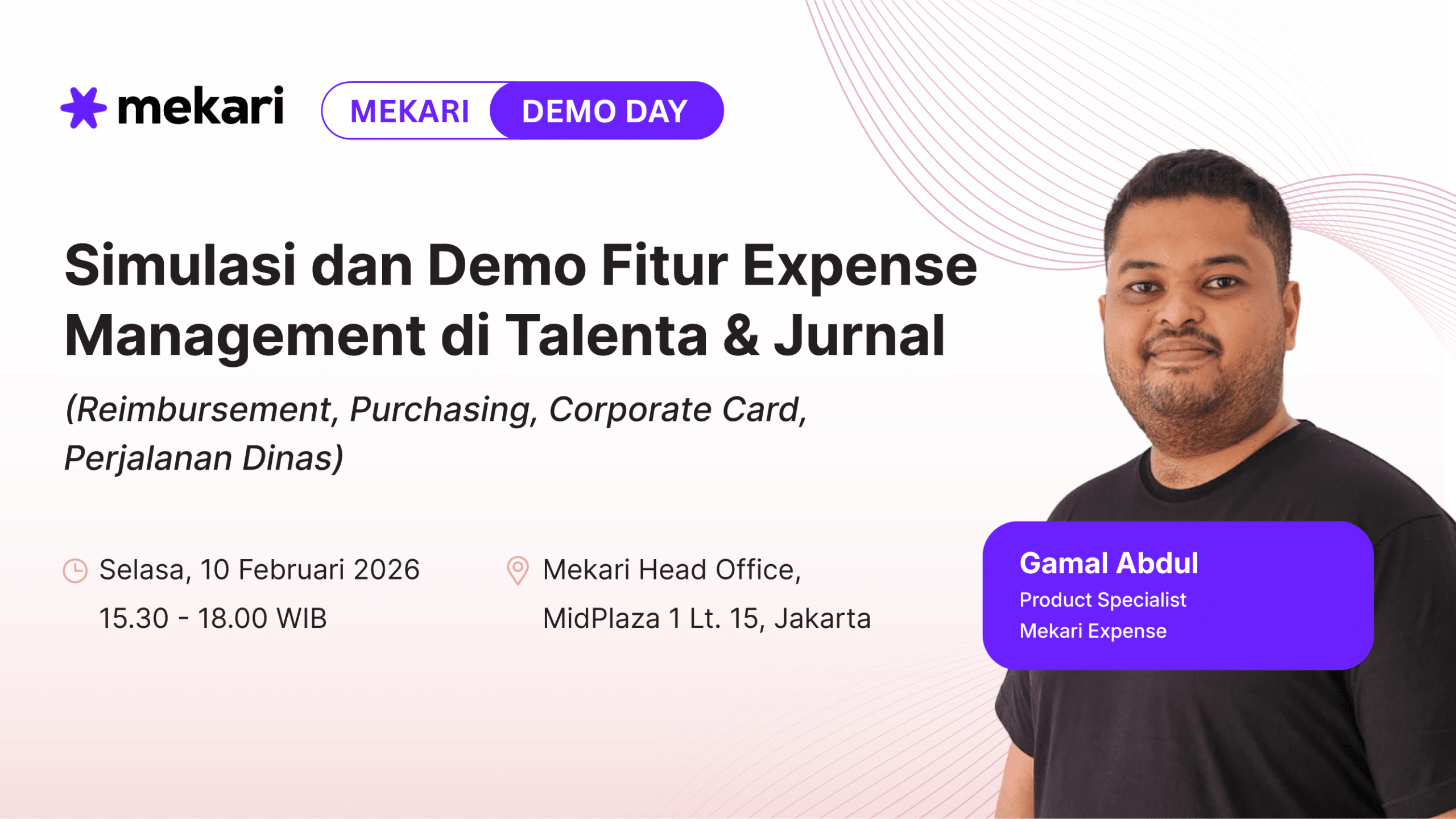 mekari MEKARI DEMO DAY

Simulasi dan Demo Fitur Expense Management di Talenta & Jurnal

(Reimbursement, Purchasing, Corporate Card, Perjalanan Dinas)

Selasa, 10 Februari 2026
15.30 - 18.00 WIB

Mekari Head Office,
MidPlaza 1 Lt. 15, Jakarta

Gamal Abdul
Product Specialist
Mekari Expense